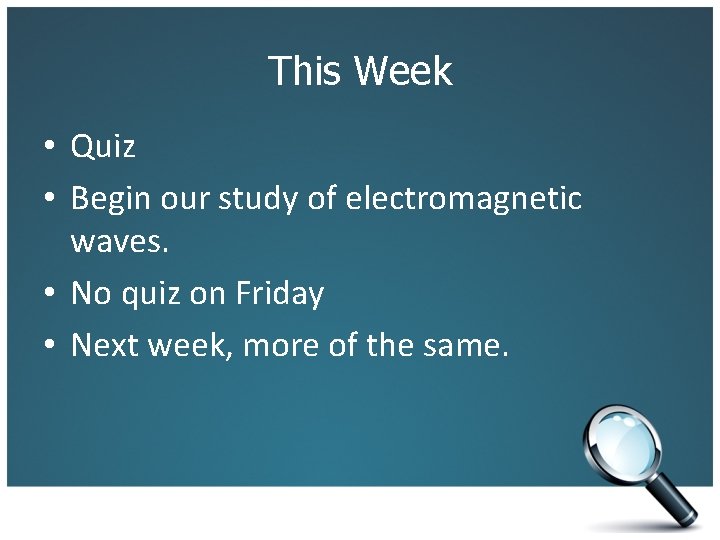 This Week

• Quiz
• Begin our study of electromagnetic waves.
• No quiz on Friday
• Next week, more of the same.